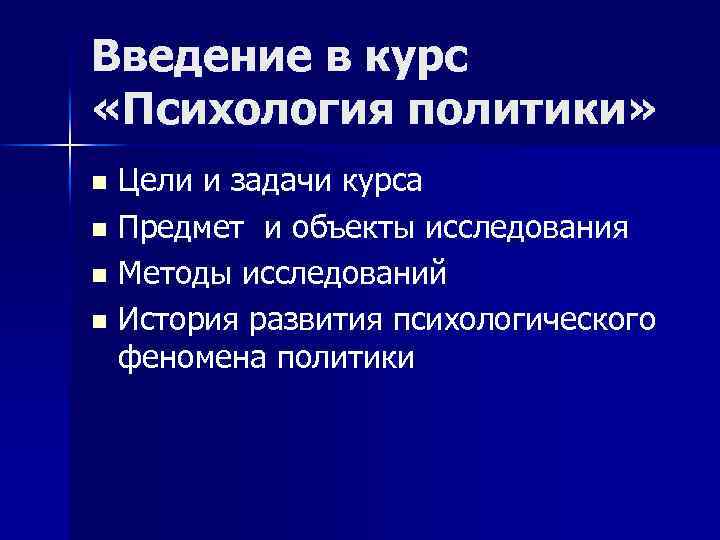 Введение в курс «Психология политики»

- Цели и задачи курса
- Предмет  и объекты исследования
- Методы исследований
- История развития психологического феномена политики